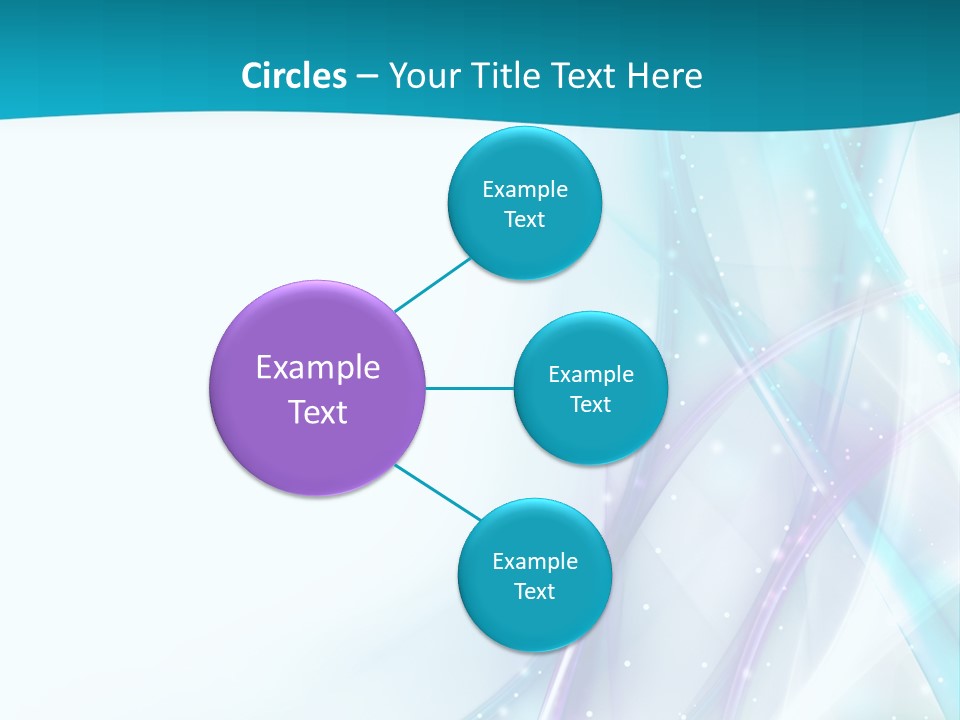 Circles – Your Title Text Here

Example Text

Example Text

Example Text

Example Text